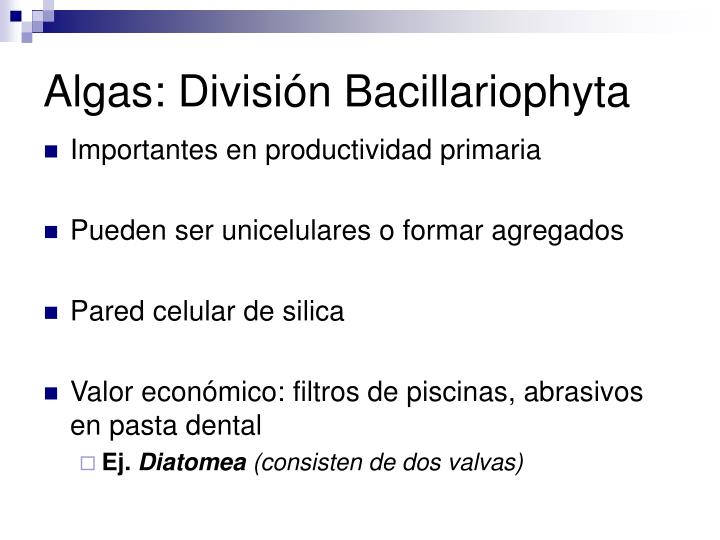 Algas: División Bacillariophyta

Importantes en productividad primaria

Pueden ser unicelulares o formar agregados

Pared celular de silica

Valor económico: filtros de piscinas, abrasivos en pasta dental

Ej. Diatomea (consisten de dos valvas)